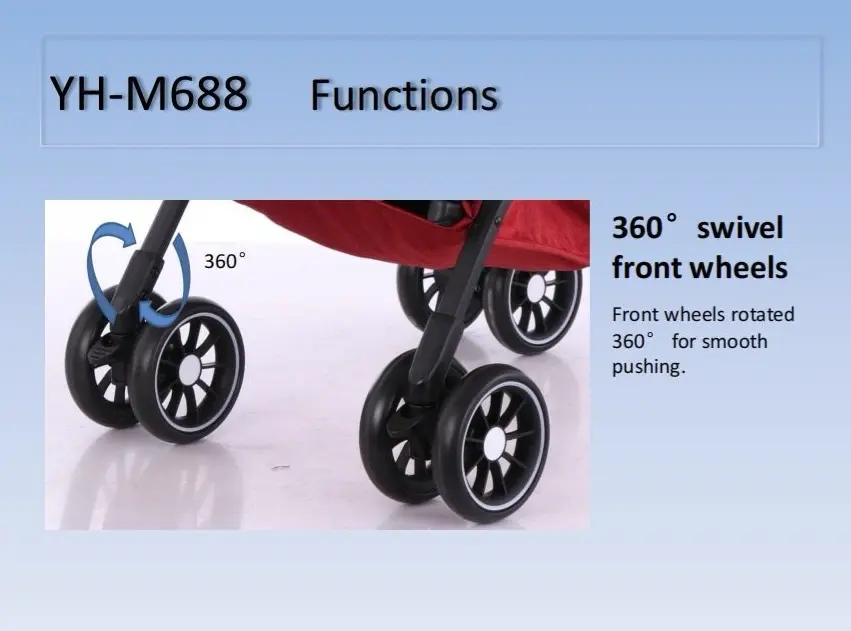 YH-M688 Functions

360°

360° swivel front wheels

Front wheels rotated 360° for smooth pushing.